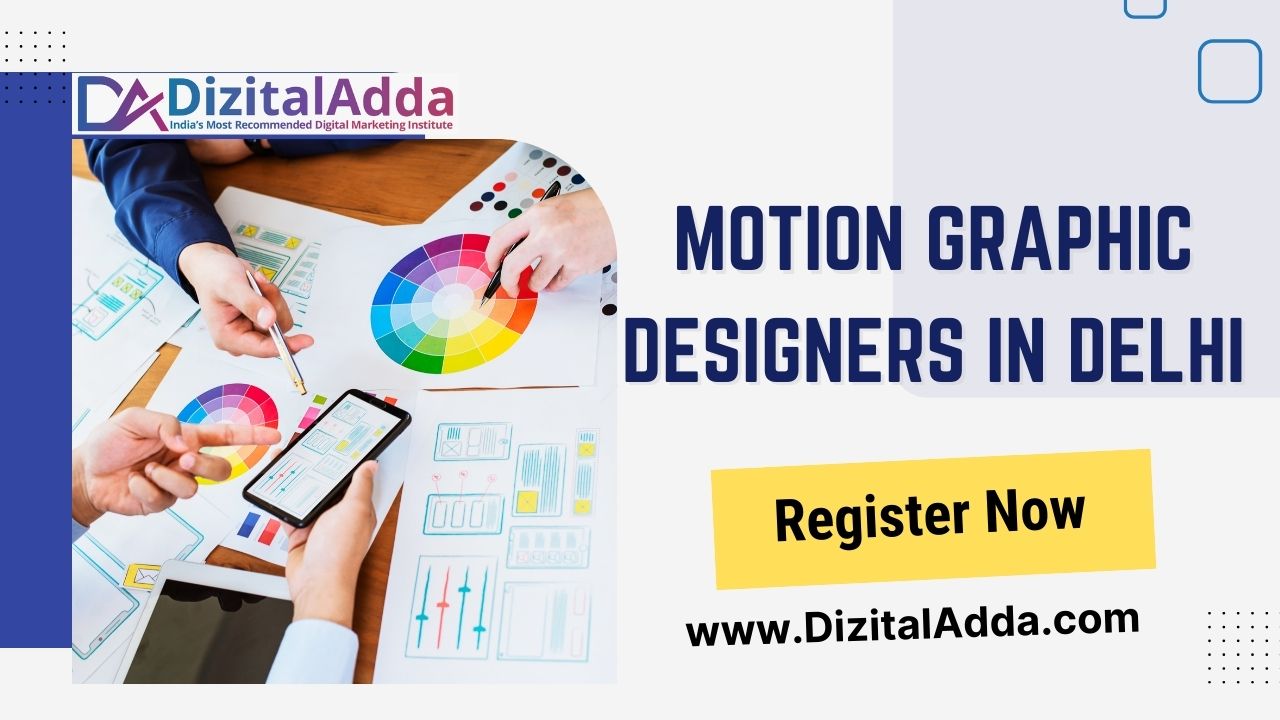 DA DizitalAdda
India's Most Recommended Digital Marketing Institute

MOTION GRAPHIC DESIGNERS IN DELHI

Register Now

www.DizitalAdda.com